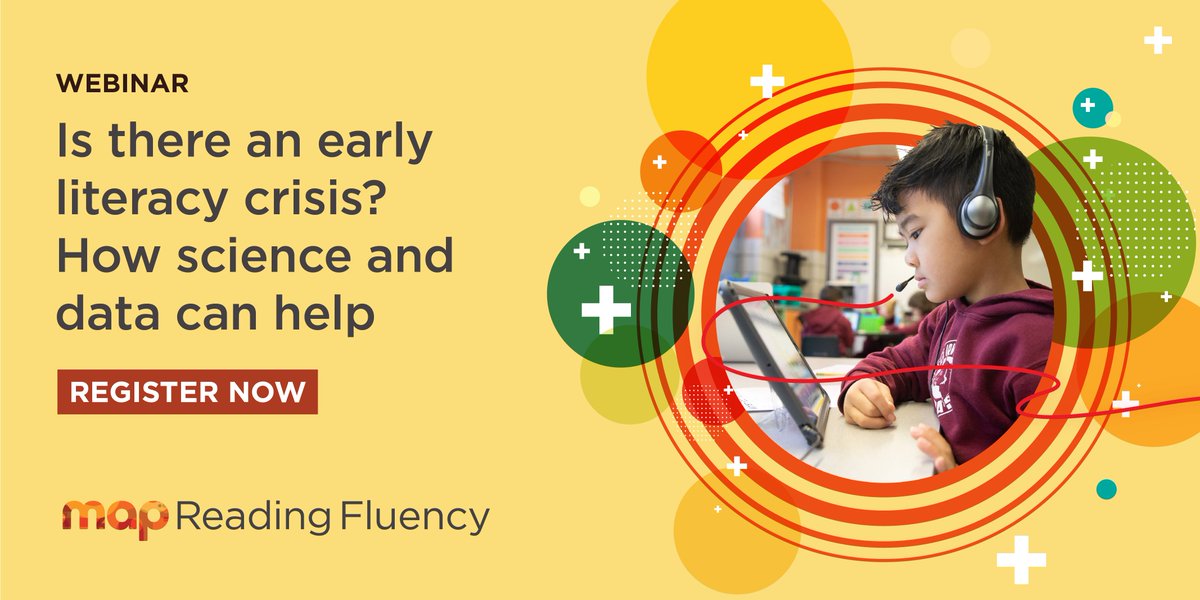 WEBINAR

Is there an early literacy crisis? How science and data can help

REGISTER NOW

map Reading Fluency